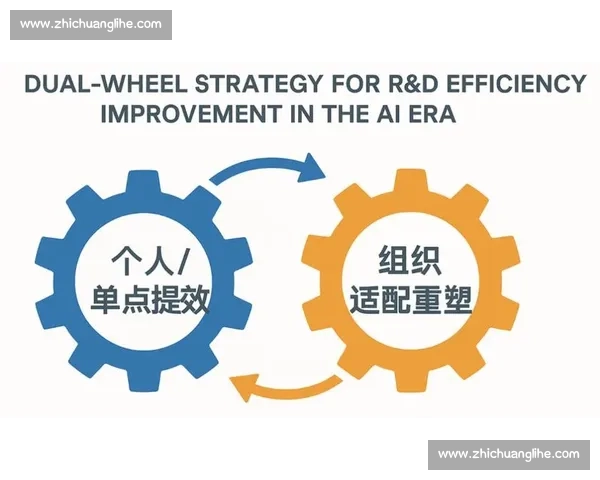 www.zhichuanglihe.com

DUAL-WHEEL STRATEGY FOR R&D EFFICIENCY IMPROVEMENT IN THE AI ERA

个人/
单点提效

组织
适配重塑

www.zhichuanglihe.com